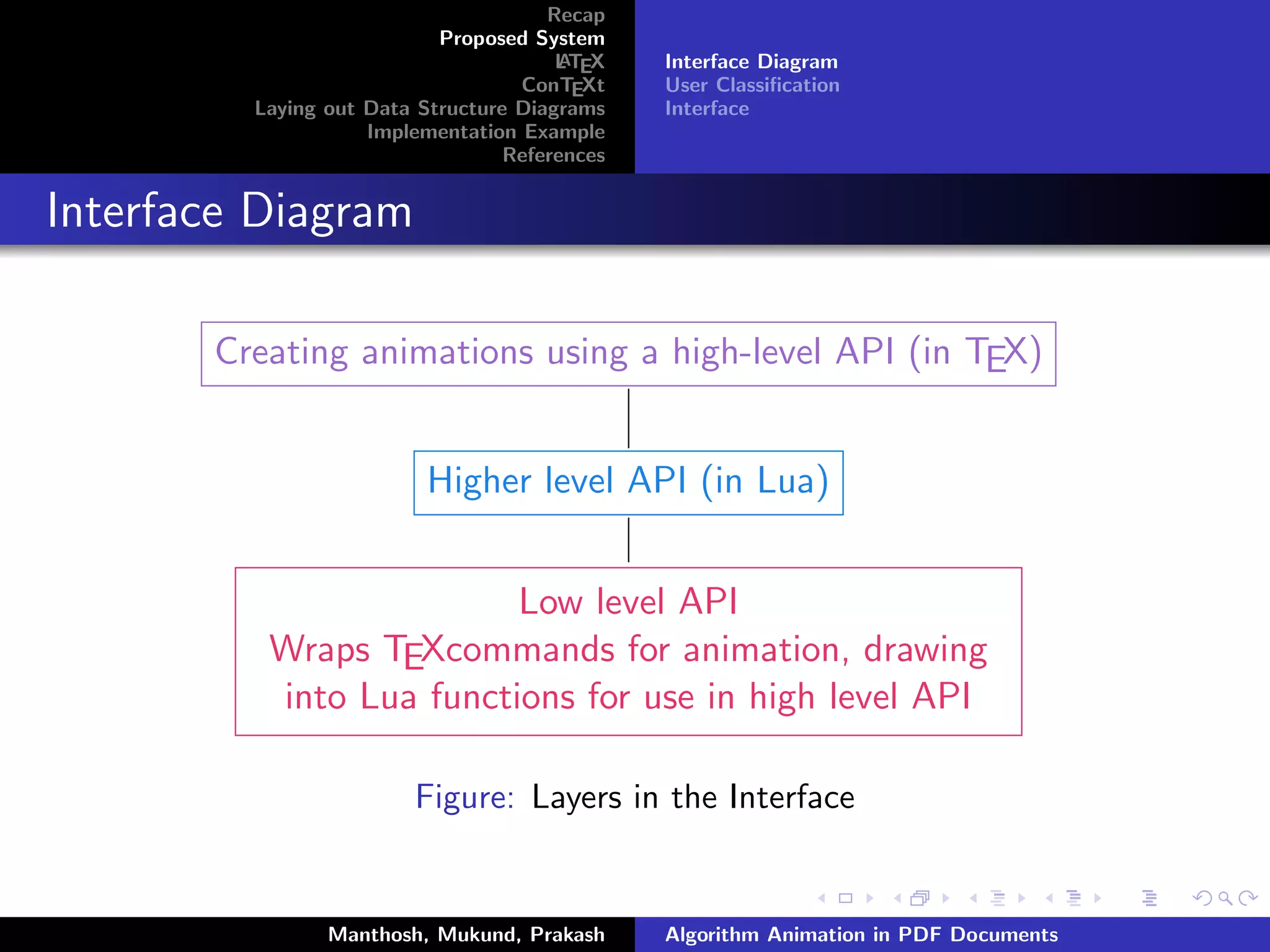 Recap
Proposed System
LATEX
ConTEXt
Laying out Data Structure Diagrams
Implementation Example
References

Interface Diagram
User Classification
Interface

Interface Diagram

Creating animations using a high-level API (in TEX)

Higher level API (in Lua)

Low level API
Wraps TEXcommands for animation, drawing into Lua functions for use in high level API

Figure: Layers in the Interface

Manthosh, Mukund, Prakash

Algorithm Animation in PDF Documents